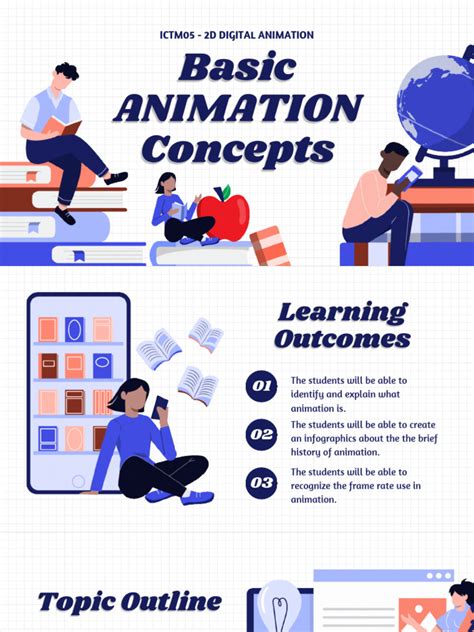 ICTM05 - 2D DIGITAL ANIMATION

Basic ANIMATION Concepts

Learning Outcomes

01 The students will be able to identify and explain what animation is.

02 The students will be able to create an infographics about the the brief history of animation.

03 The students will be able to recognize the frame rate use in animation.

Topic Outline